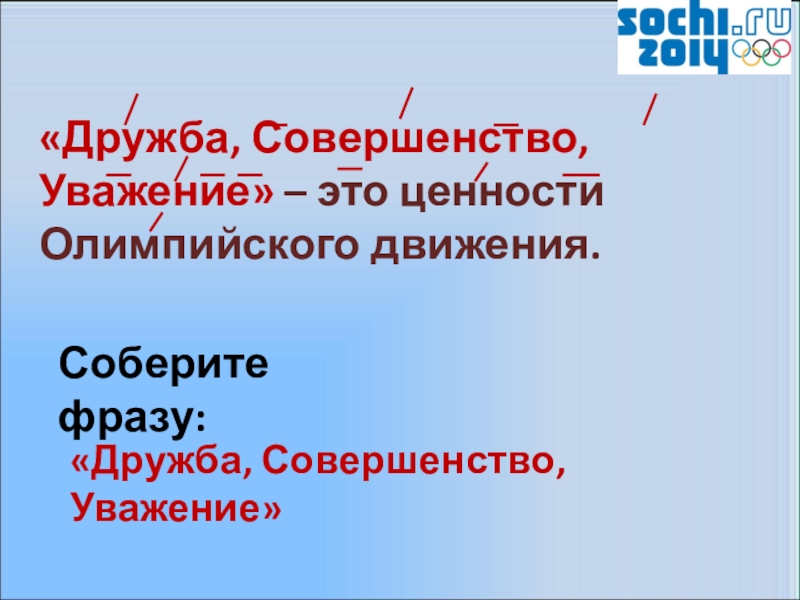 sochi.ru 2014

«Дружба, Совершенство, Уважение» – это ценности Олимпийского движения.

Соберите фразу:

«Дружба, Совершенство, Уважение»